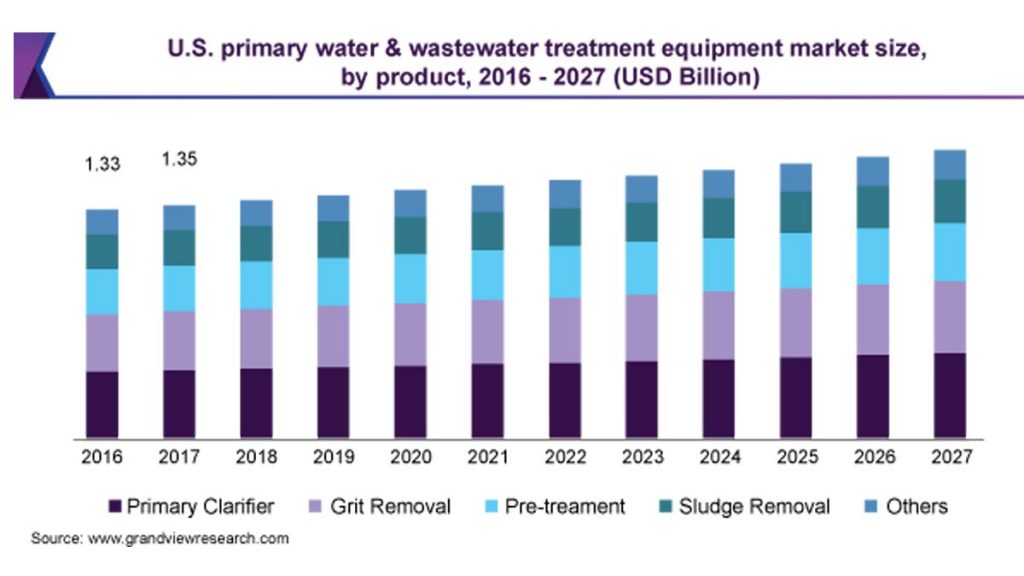 U.S. primary water & wastewater treatment equipment market size, by product, 2016 - 2027 (USD Billion)

1.33
1.35

2016 2017 2018 2019 2020 2021 2022 2023 2024 2025 2026 2027

Primary Clarifier
Grit Removal
Pre-treament
Sludge Removal
Others

Source: www.grandviewresearch.com